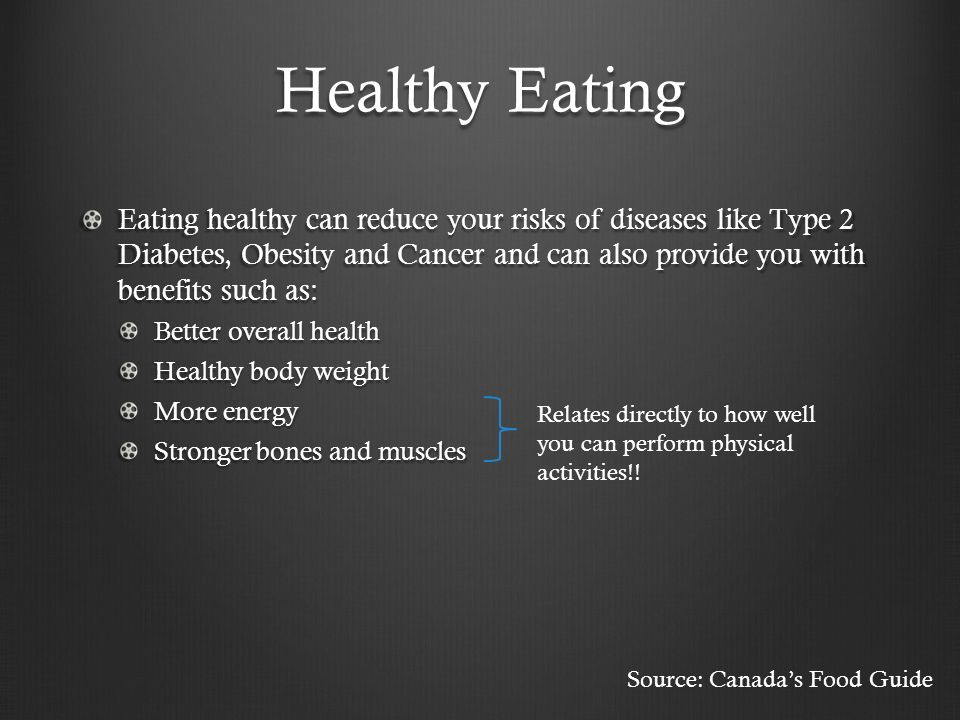 Healthy Eating

Eating healthy can reduce your risks of diseases like Type 2 Diabetes, Obesity and Cancer and can also provide you with benefits such as:

Better overall health

Healthy body weight

More energy

Stronger bones and muscles

Relates directly to how well you can perform physical activities!!

Source: Canada's Food Guide